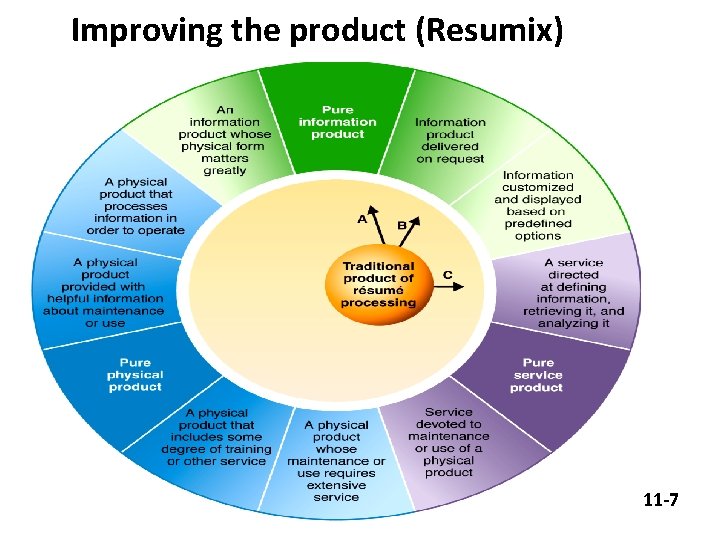 Improving the product (Resumix)

Pure information product

Information product delivered on request

Information customized and displayed based on predefined options

A service directed at defining information, retrieving it, and analyzing it

Pure service product

Service devoted to maintenance or use of a physical product

A physical product whose maintenance or use requires extensive service

A physical product that includes some degree of training or other service

Pure physical product

A physical product provided with helpful information about maintenance or use

A physical product that processes information in order to operate

An information product whose physical form matters greatly

A

B

C

Traditional product of résumé processing

11-7